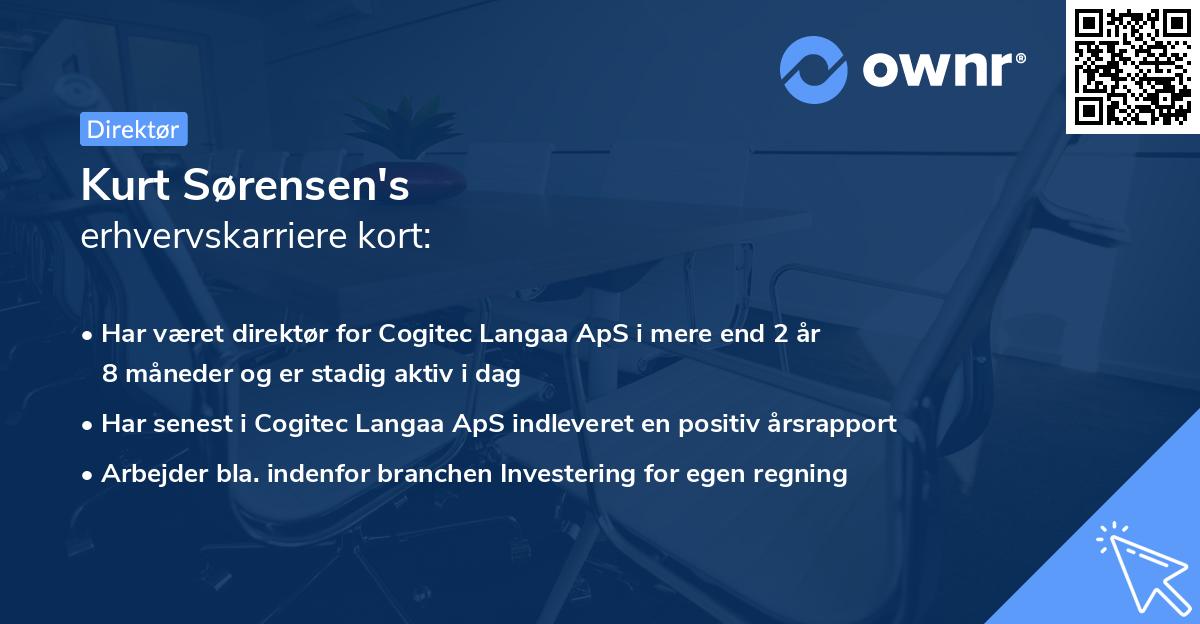 ownr®

Direktør

Kurt Sørensen's
erhvervskarriere kort:

• Har været direktør for Cogitec Langaa ApS i mere end 2 år 8 måneder og er stadig aktiv i dag
• Har senest i Cogitec Langaa ApS indleveret en positiv årsrapport
• Arbejder bla. indenfor branchen Investering for egen regning